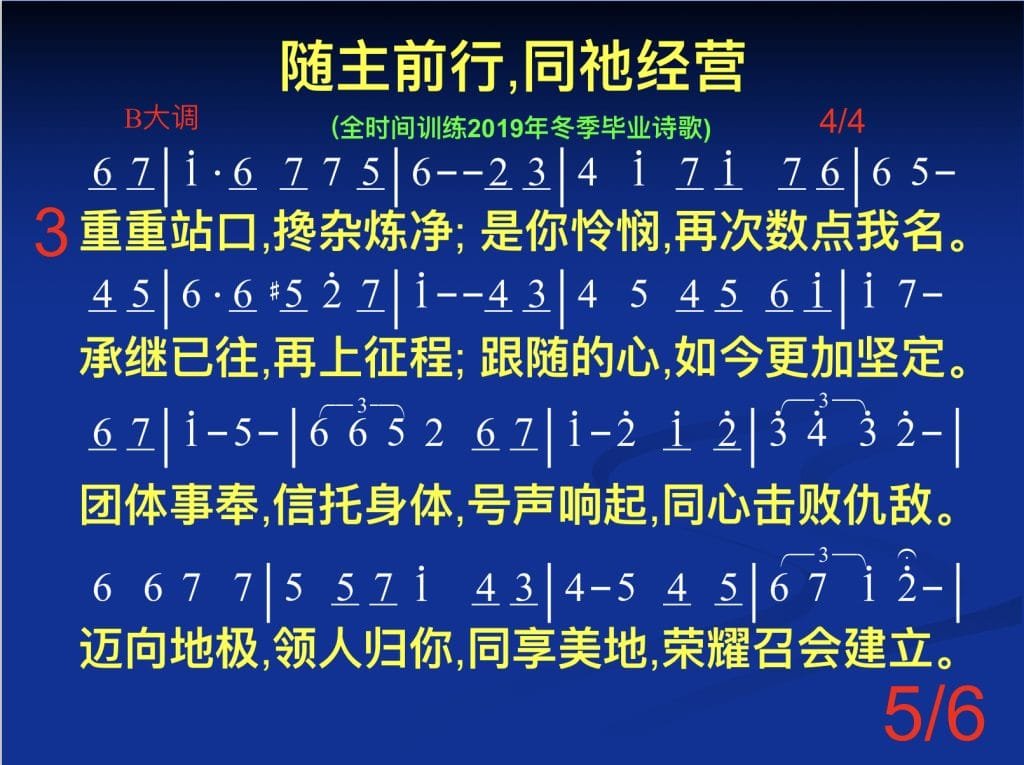 随主前行,同祂经营

B大调

(全时间训练2019年冬季毕业诗歌)

4/4

6 7 | i · 6 7 7 5 | 6 - - 2 3 | 4 i 7 i 7 6 | 6 5 -

3

重重站口,搀杂炼净; 是你怜悯,再次数点我名。

4 5 | 6 · 6 #5 2 7 | i - - 4 3 | 4 5 4 5 6 i | i 7 -

承继已往,再上征程; 跟随的心,如今更加坚定。

6 7 | i - 5 - | 6 6 5 2 6 7 | i - 2 i 2 | 3 4 3 2 - |

团体事奉,信托身体,号声响起,同心击败仇敌。

6 6 7 7 | 5 5 7 i 4 3 | 4 - 5 4 5 | 6 7 i 2 - |

迈向地极,领人归你,同享美地,荣耀召会建立。

5/6